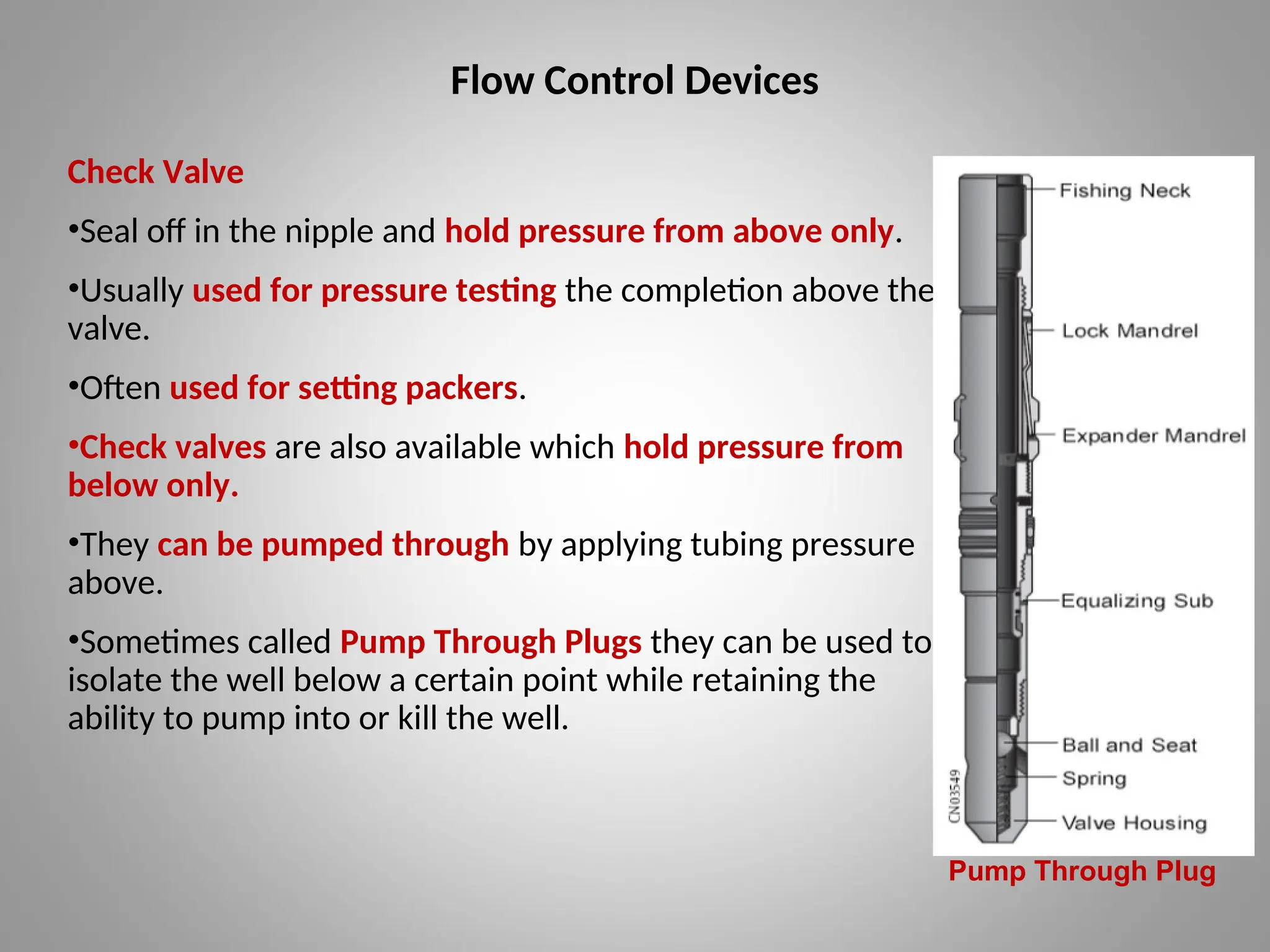 Flow Control Devices

Check Valve

•Seal off in the nipple and hold pressure from above only.

•Usually used for pressure testing the completion above the valve.

•Often used for setting packers.

•Check valves are also available which hold pressure from below only.

•They can be pumped through by applying tubing pressure above.

•Sometimes called Pump Through Plugs they can be used to isolate the well below a certain point while retaining the ability to pump into or kill the well.

Fishing Neck

Lock Mandrel

Expander Mandrel

Equalizing Sub

Ball and Seat

Spring

Valve Housing

CN03549

Pump Through Plug